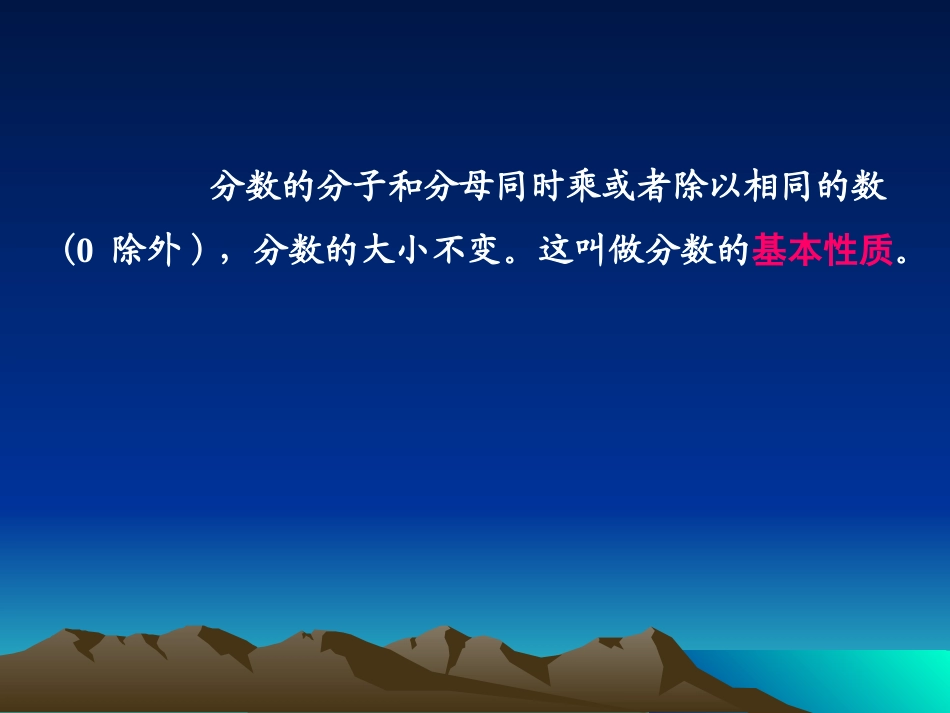 分数的分子和分母同时乘或者除以相同的数（0 除外），分数的大小不变。这叫做分数的基本性质。